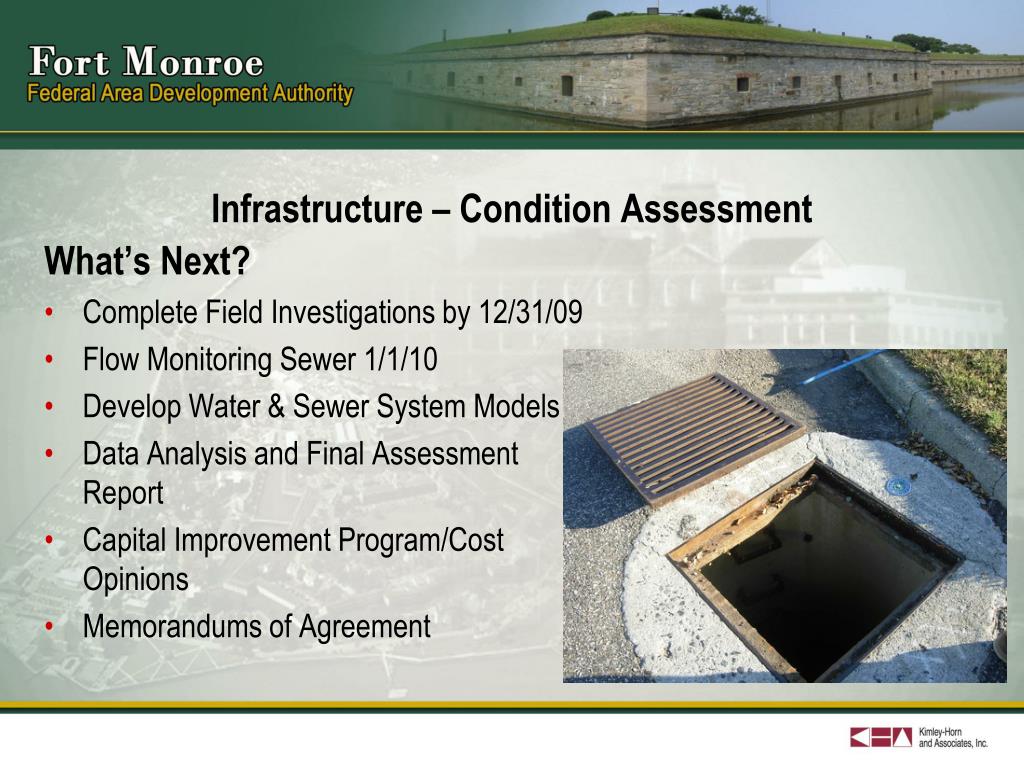 Fort Monroe
Federal Area Development Authority

Infrastructure – Condition Assessment

What's Next?

• Complete Field Investigations by 12/31/09
• Flow Monitoring Sewer 1/1/10
• Develop Water & Sewer System Models
• Data Analysis and Final Assessment Report
• Capital Improvement Program/Cost Opinions
• Memorandums of Agreement

Kimley-Horn and Associates, Inc.